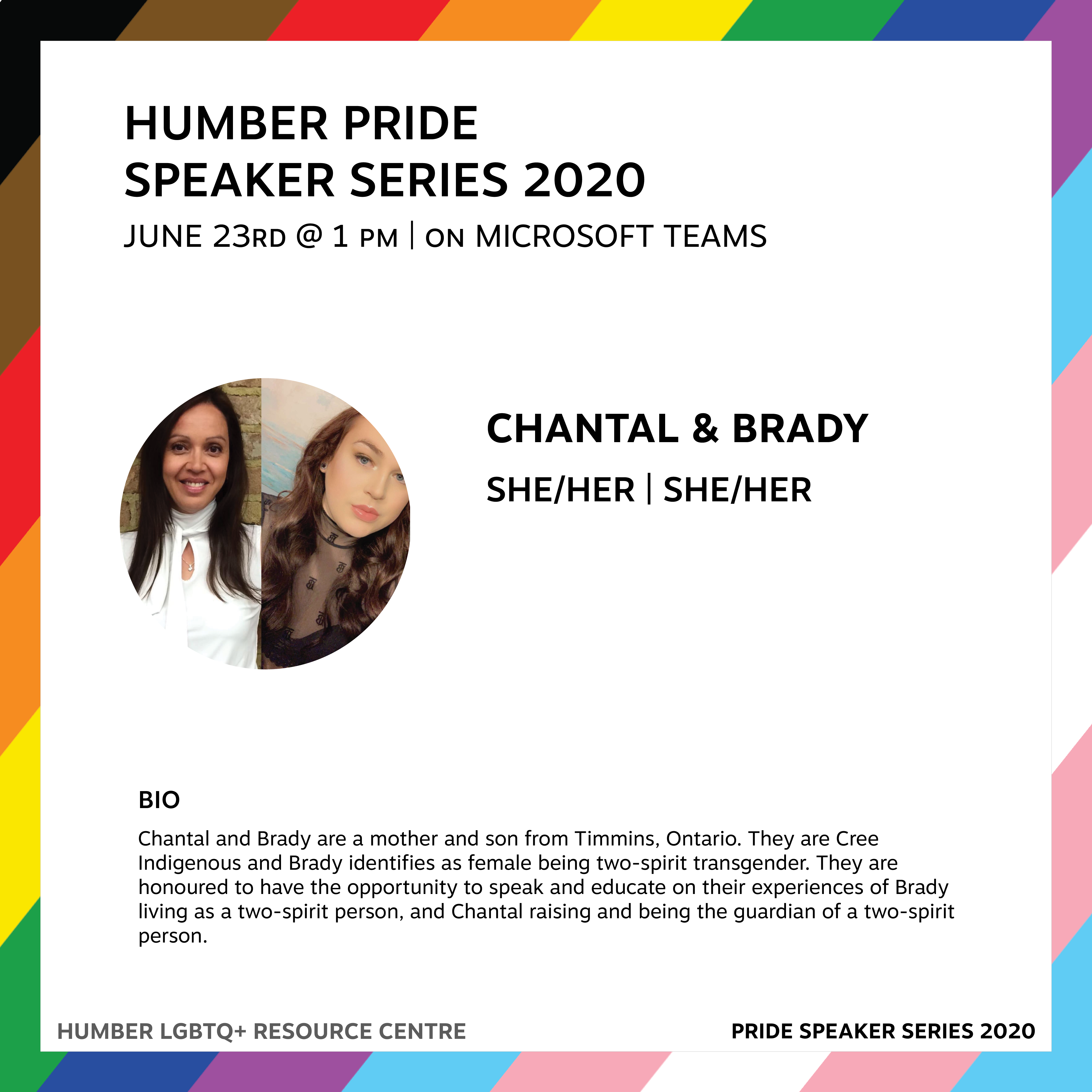 HUMBER PRIDE
SPEAKER SERIES 2020

JUNE 23RD @ 1 PM | ON MICROSOFT TEAMS

CHANTAL & BRADY

SHE/HER | SHE/HER

BIO

Chantal and Brady are a mother and son from Timmins, Ontario. They are Cree Indigenous and Brady identifies as female being two-spirit transgender. They are honoured to have the opportunity to speak and educate on their experiences of Brady living as a two-spirit person, and Chantal raising and being the guardian of a two-spirit person.

HUMBER LGBTQ+ RESOURCE CENTRE

PRIDE SPEAKER SERIES 2020